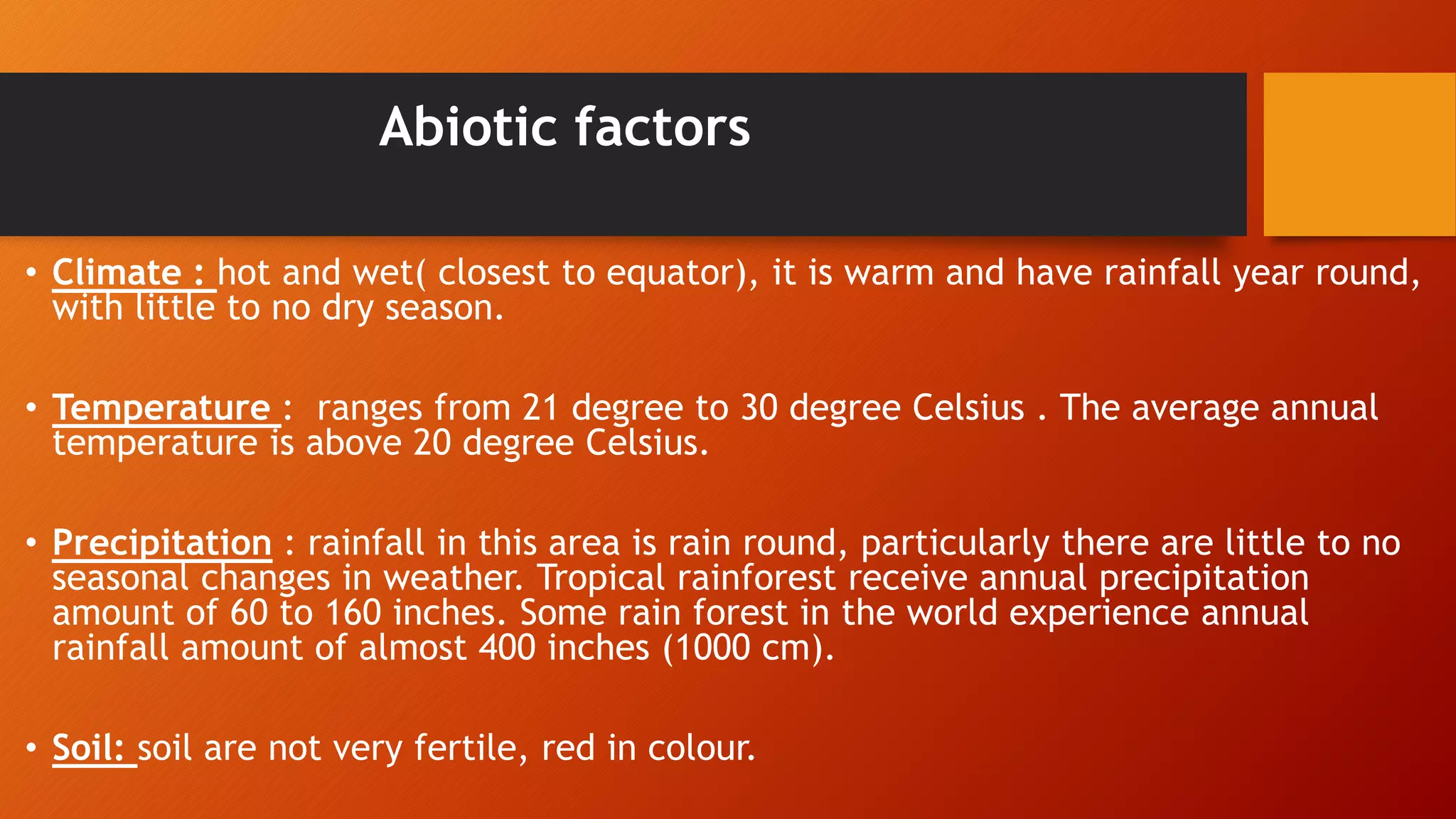 Abiotic factors

• Climate : hot and wet( closest to equator), it is warm and have rainfall year round, with little to no dry season.

• Temperature : ranges from 21 degree to 30 degree Celsius . The average annual temperature is above 20 degree Celsius.

• Precipitation : rainfall in this area is rain round, particularly there are little to no seasonal changes in weather. Tropical rainforest receive annual precipitation amount of 60 to 160 inches. Some rain forest in the world experience annual rainfall amount of almost 400 inches (1000 cm).

• Soil: soil are not very fertile, red in colour.